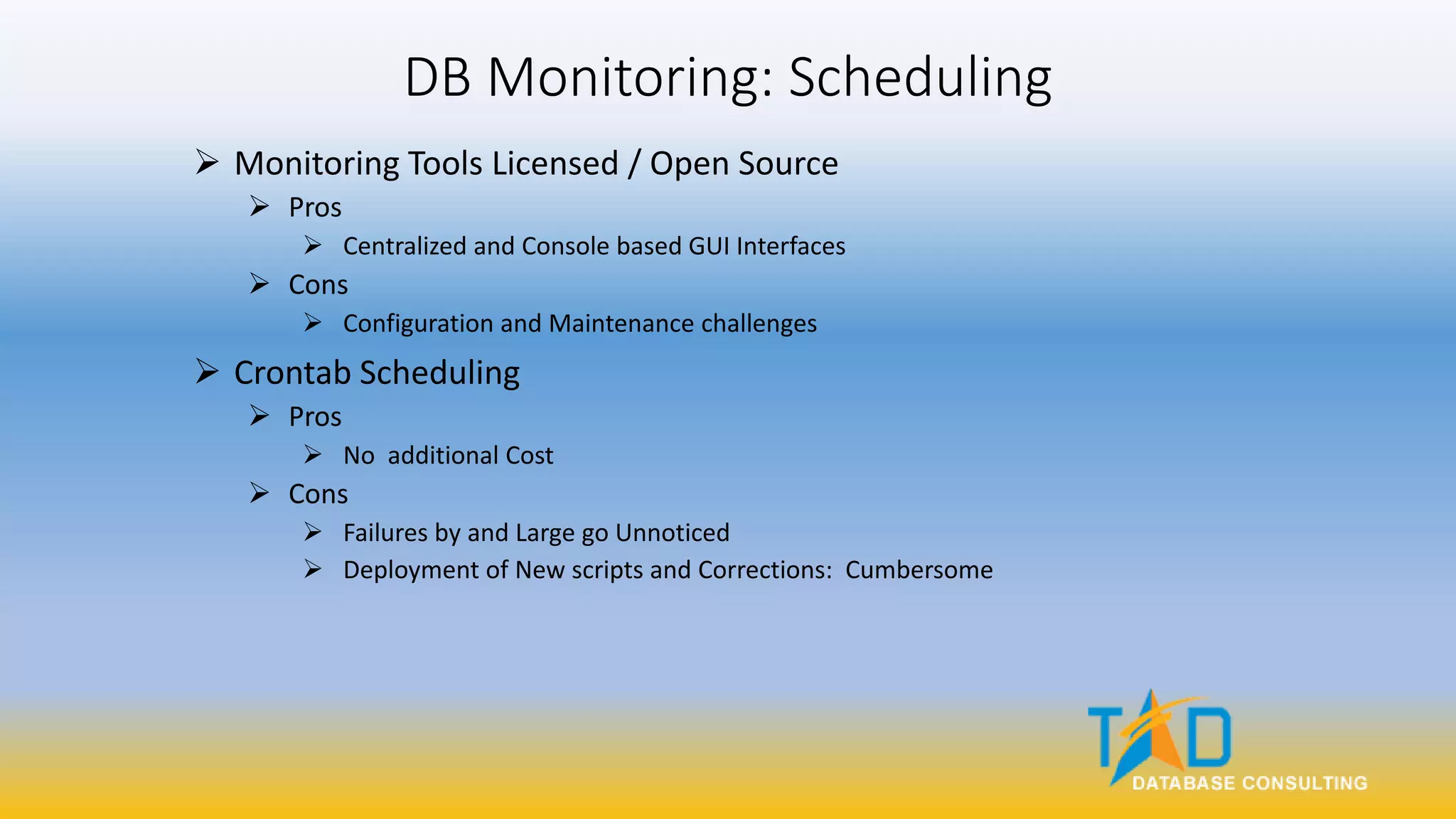 DB Monitoring: Scheduling

➢ Monitoring Tools Licensed / Open Source
➢ Pros
➢ Centralized and Console based GUI Interfaces
➢ Cons
➢ Configuration and Maintenance challenges
➢ Crontab Scheduling
➢ Pros
➢ No additional Cost
➢ Cons
➢ Failures by and Large go Unnoticed
➢ Deployment of New scripts and Corrections: Cumbersome

TAD
DATABASE CONSULTING